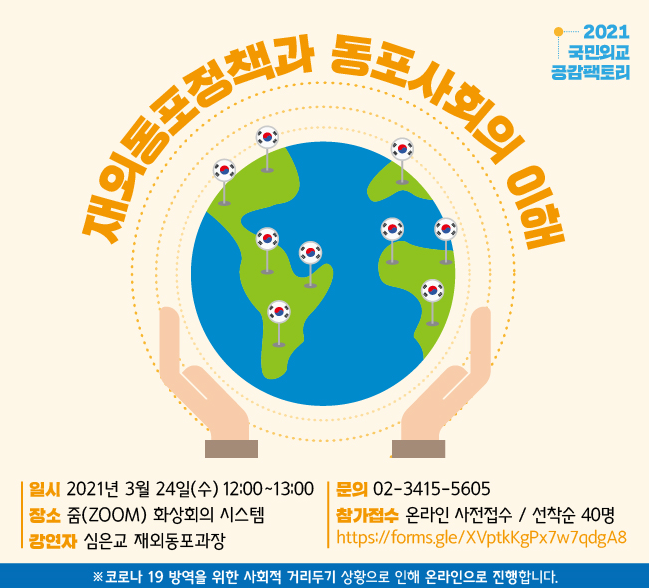 2021
국민외교
공감팩토리

재외동포정책과 동포사회의 이해

일시 2021년 3월 24일(수) 12:00~13:00
장소 줌(ZOOM) 화상회의 시스템
강연자 심은교 재외동포과장

문의 02-3415-5605
참가접수 온라인 사전접수 / 선착순 40명
https://forms.gle/XVptkKgPx7w7qdgA8

※코로나 19 방역을 위한 사회적 거리두기 상황으로 인해 온라인으로 진행합니다.